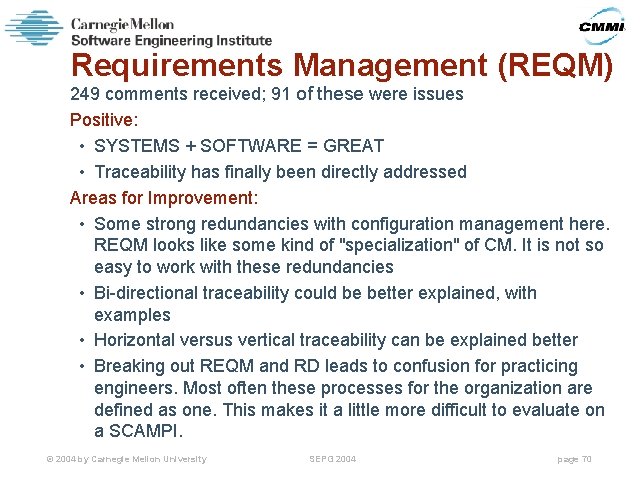 Carnegie Mellon
Software Engineering Institute

CMMI

Requirements Management (REQM)

249 comments received; 91 of these were issues

Positive:

• SYSTEMS + SOFTWARE = GREAT
• Traceability has finally been directly addressed

Areas for Improvement:

• Some strong redundancies with configuration management here. REQM looks like some kind of "specialization" of CM. It is not so easy to work with these redundancies
• Bi-directional traceability could be better explained, with examples
• Horizontal versus vertical traceability can be explained better
• Breaking out REQM and RD leads to confusion for practicing engineers. Most often these processes for the organization are defined as one. This makes it a little more difficult to evaluate on a SCAMPI.

© 2004 by Carnegie Mellon University SEPG 2004 page 70